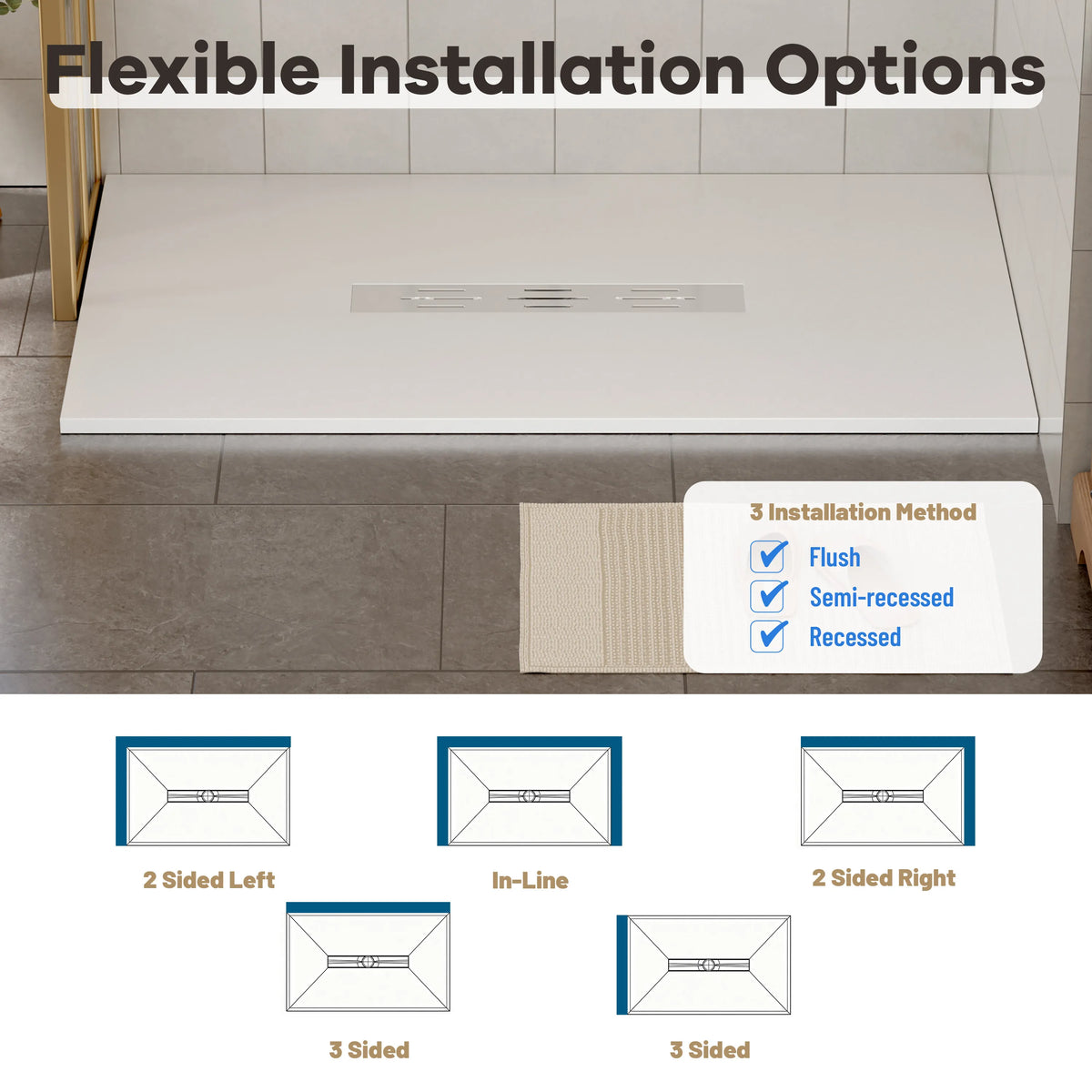 Flexible Installation Options

3 Installation Method

Flush

Semi-recessed

Recessed

2 Sided Left

In-Line

2 Sided Right

3 Sided

3 Sided